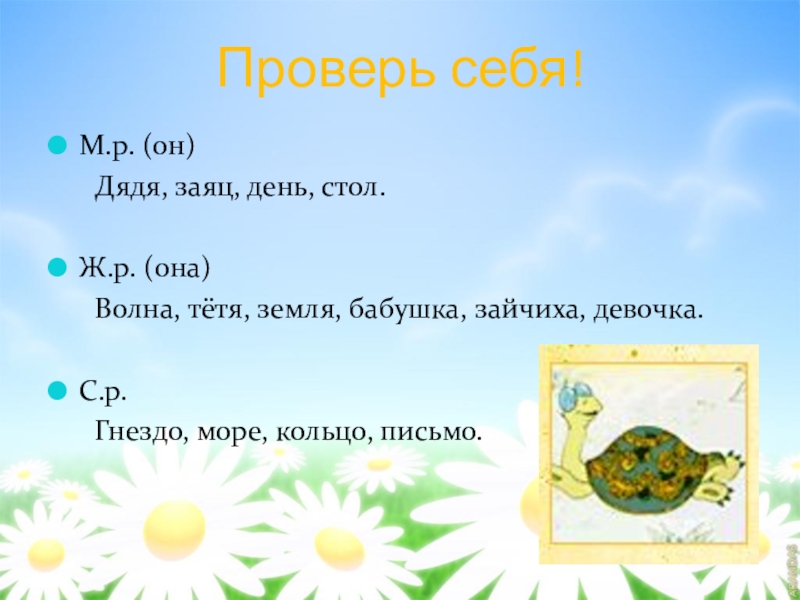 Проверь себя!

М.р. (он)

Дядя, заяц, день, стол.

Ж.р. (она)

Волна, тётя, земля, бабушка, зайчиха, девочка.

С.р.

Гнездо, море, кольцо, письмо.